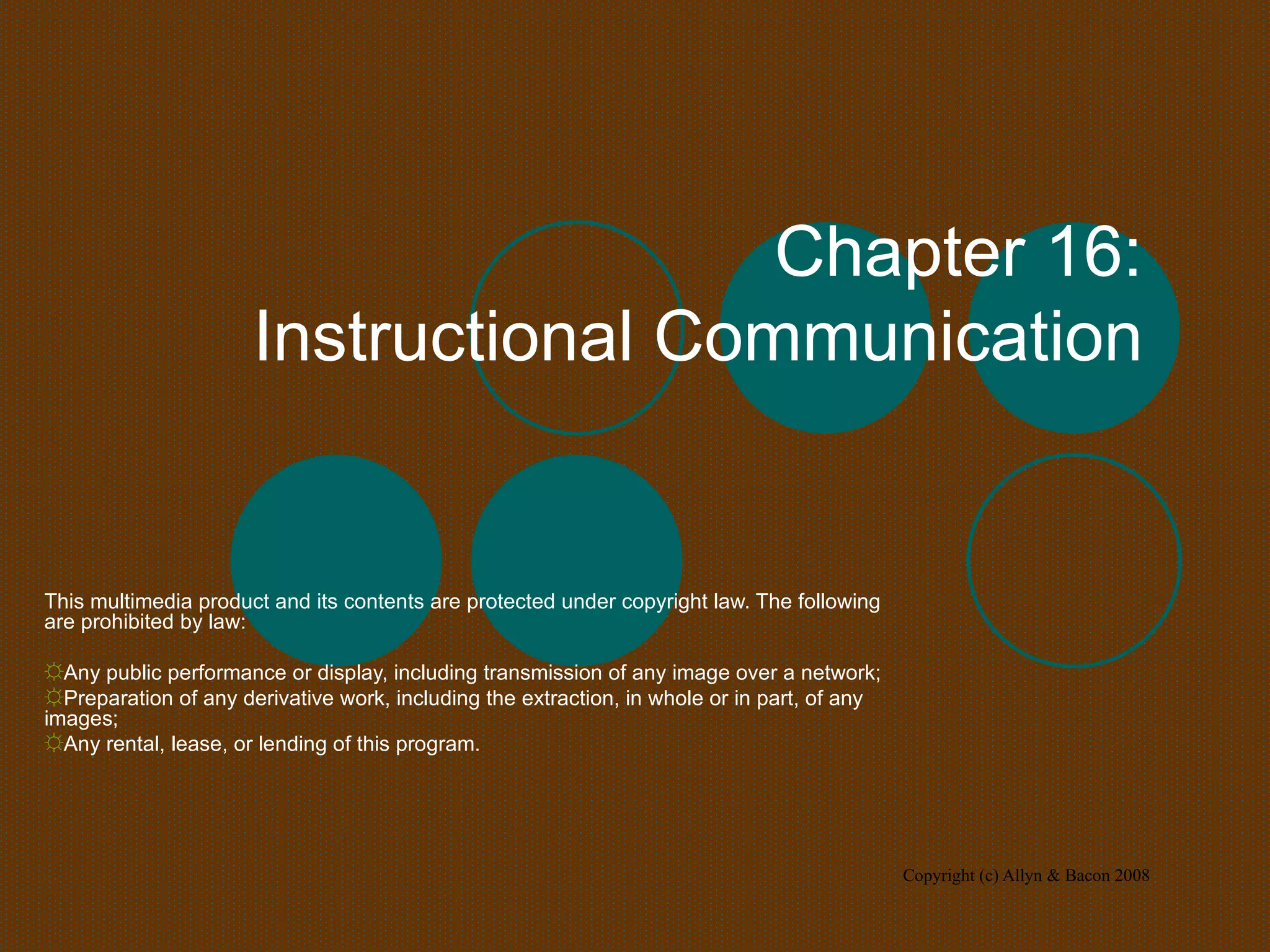 Chapter 16: Instructional Communication

This multimedia product and its contents are protected under copyright law. The following are prohibited by law:

☼Any public performance or display, including transmission of any image over a network;
☼Preparation of any derivative work, including the extraction, in whole or in part, of any images;
☼Any rental, lease, or lending of this program.

Copyright (c) Allyn & Bacon 2008